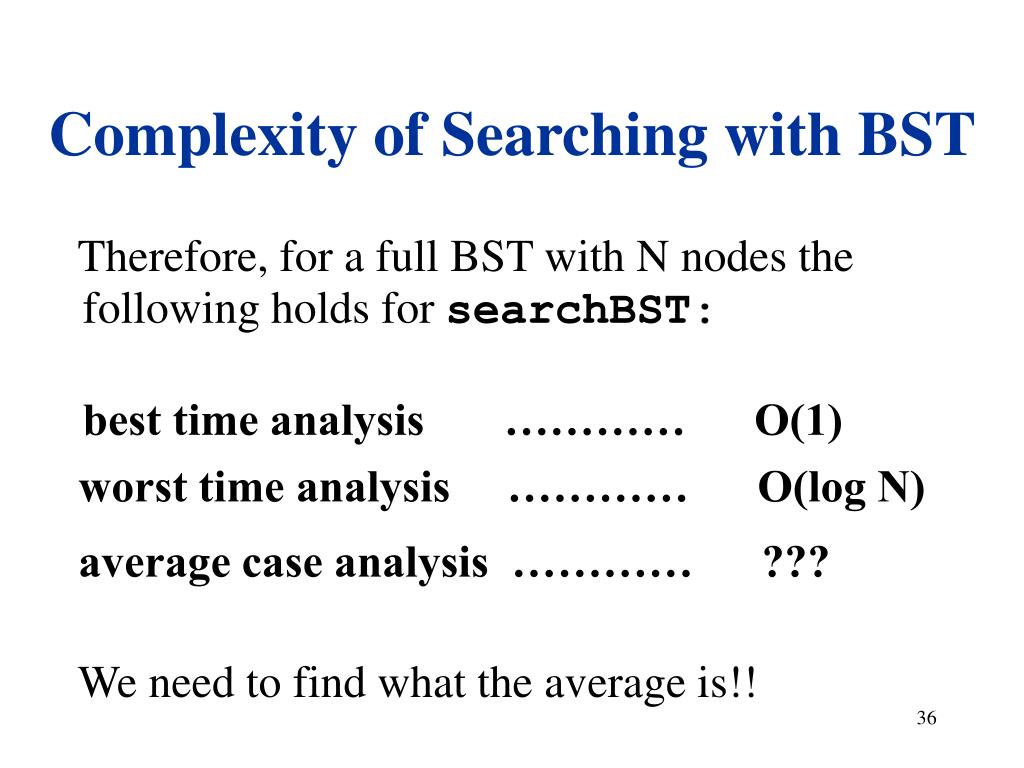 Complexity of Searching with BST

Therefore, for a full BST with N nodes the following holds for searchBST:

best time analysis ………… O(1)
worst time analysis ………… O(log N)
average case analysis ………… ???

We need to find what the average is!!

36